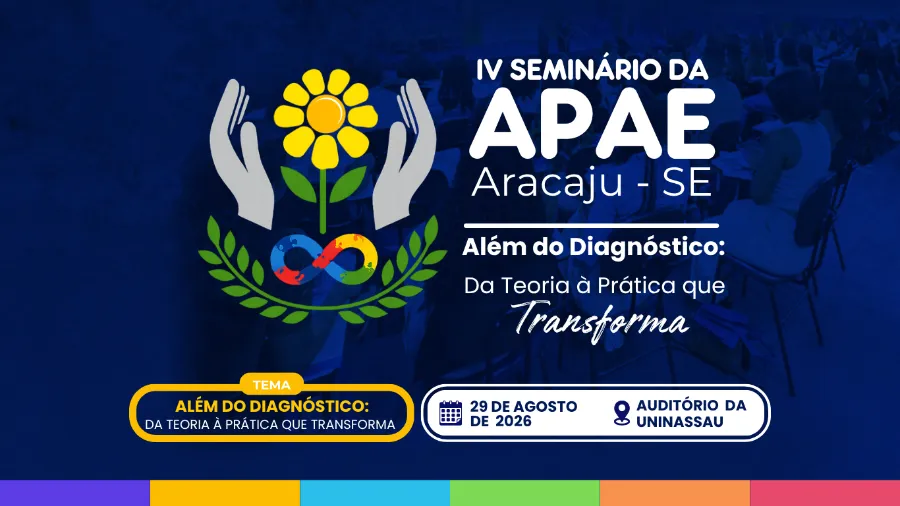 IV SEMINÁRIO DA
APAE
Aracaju - SE

Além do Diagnóstico:
Da Teoria à Prática que
Transforma

TEMA
ALÉM DO DIAGNÓSTICO:
DA TEORIA À PRÁTICA QUE TRANSFORMA

29 DE AGOSTO DE 2026

AUDITÓRIO DA UNINASSAU